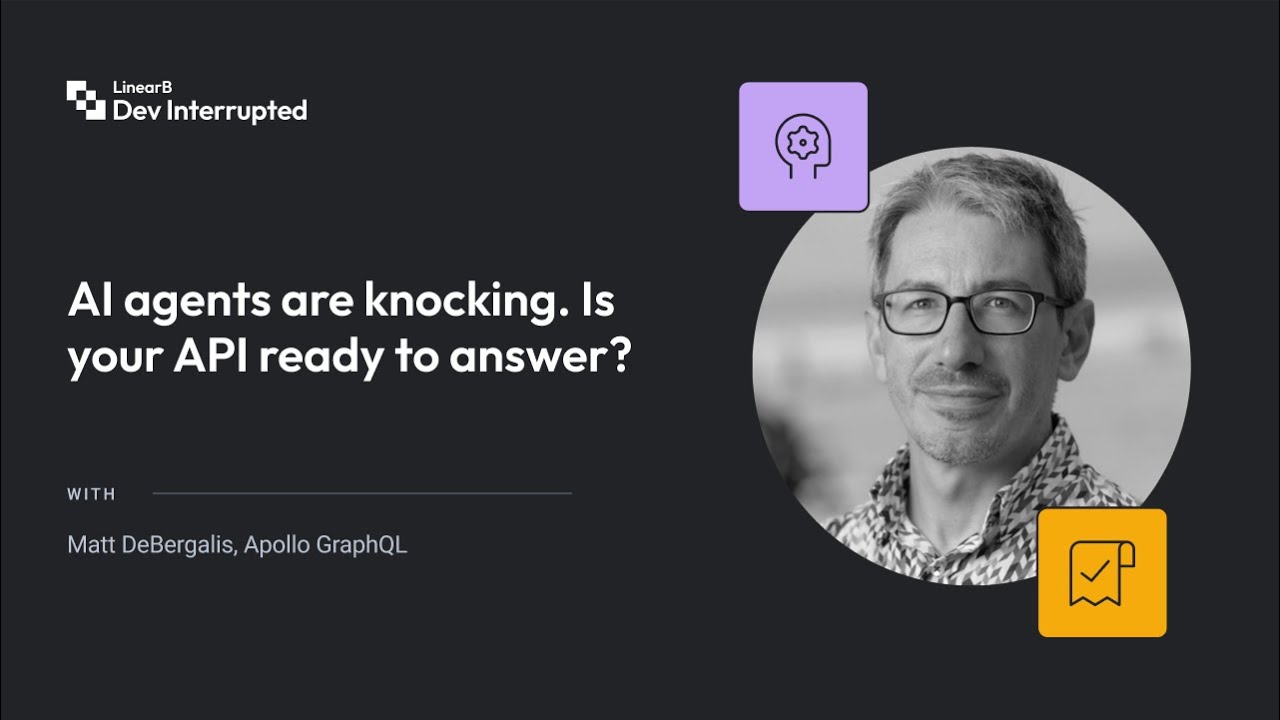 LinearB
Dev Interrupted

AI agents are knocking. Is your API ready to answer?

WITH

Matt DeBergalis, Apollo GraphQL